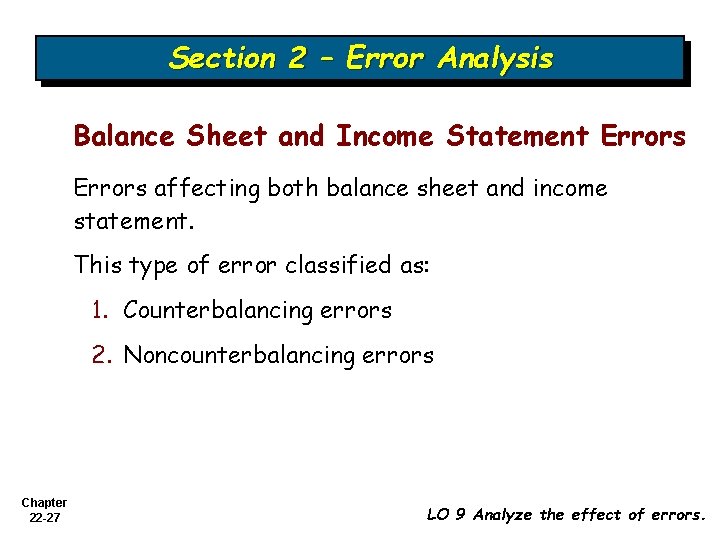 Section 2 – Error Analysis

Balance Sheet and Income Statement Errors

Errors affecting both balance sheet and income statement.

This type of error classified as:

1. Counterbalancing errors

2. Noncounterbalancing errors

Chapter 22-27

LO 9 Analyze the effect of errors.